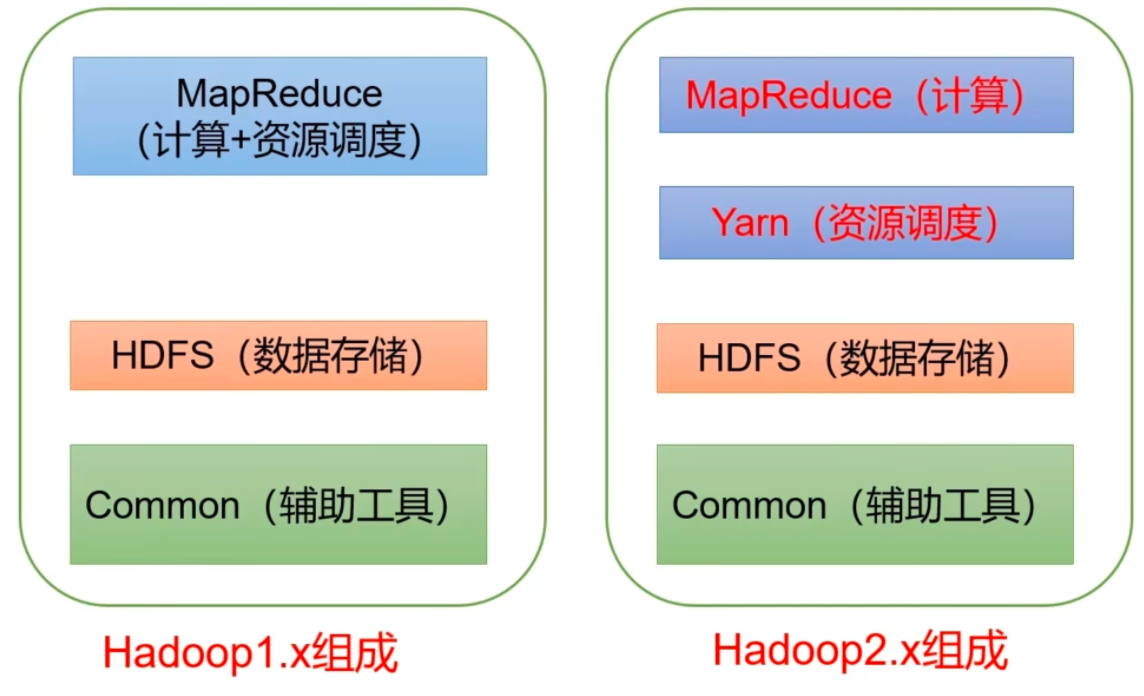 MapReduce
(计算+资源调度)

HDFS（数据存储）

Common（辅助工具）

Hadoop1.x组成

MapReduce（计算）

Yarn（资源调度）

HDFS（数据存储）

Common（辅助工具）

Hadoop2.x组成